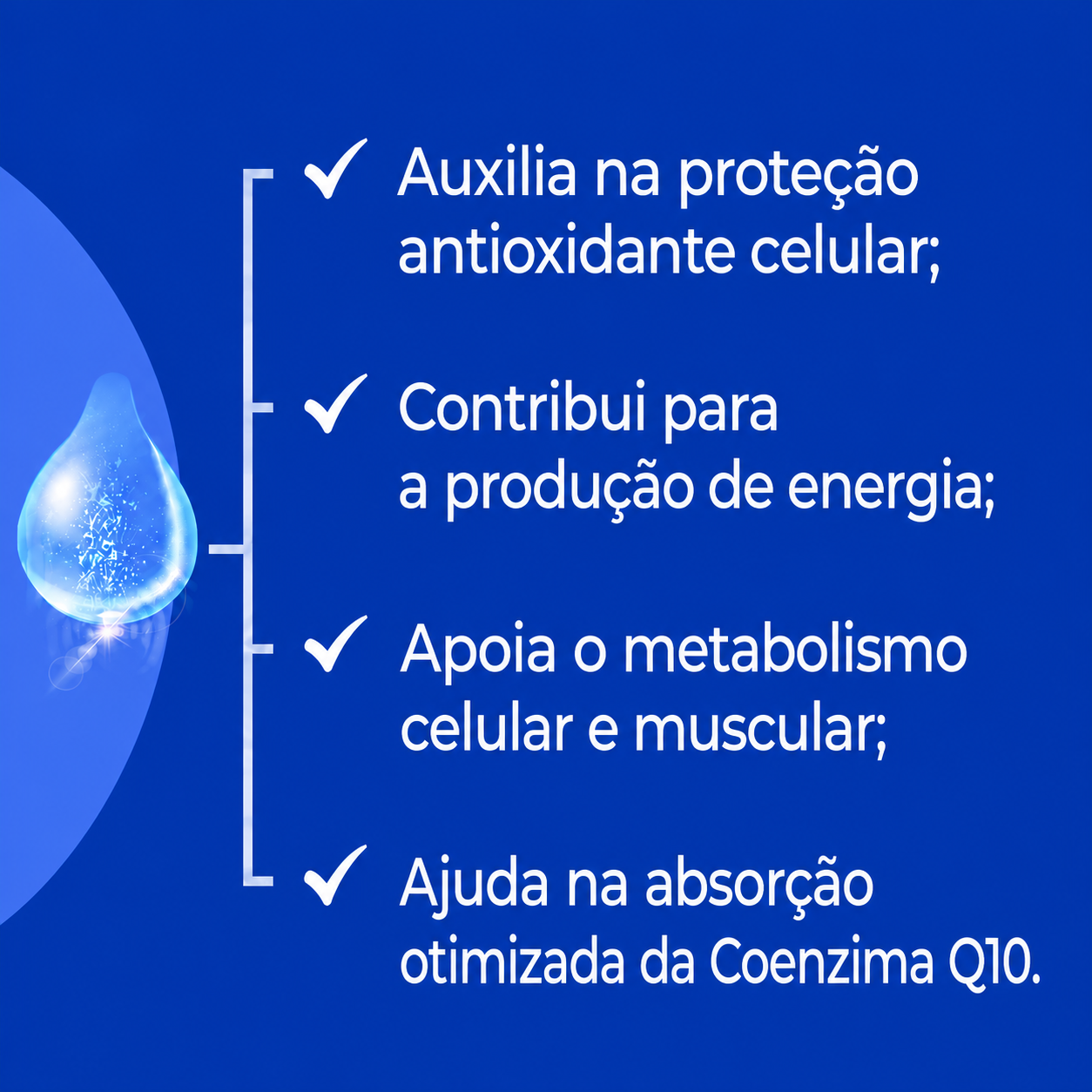 ✓ Auxilia na proteção antioxidante celular;

✓ Contribui para a produção de energia;

✓ Apoia o metabolismo celular e muscular;

✓ Ajuda na absorção otimizada da Coenzima Q10.